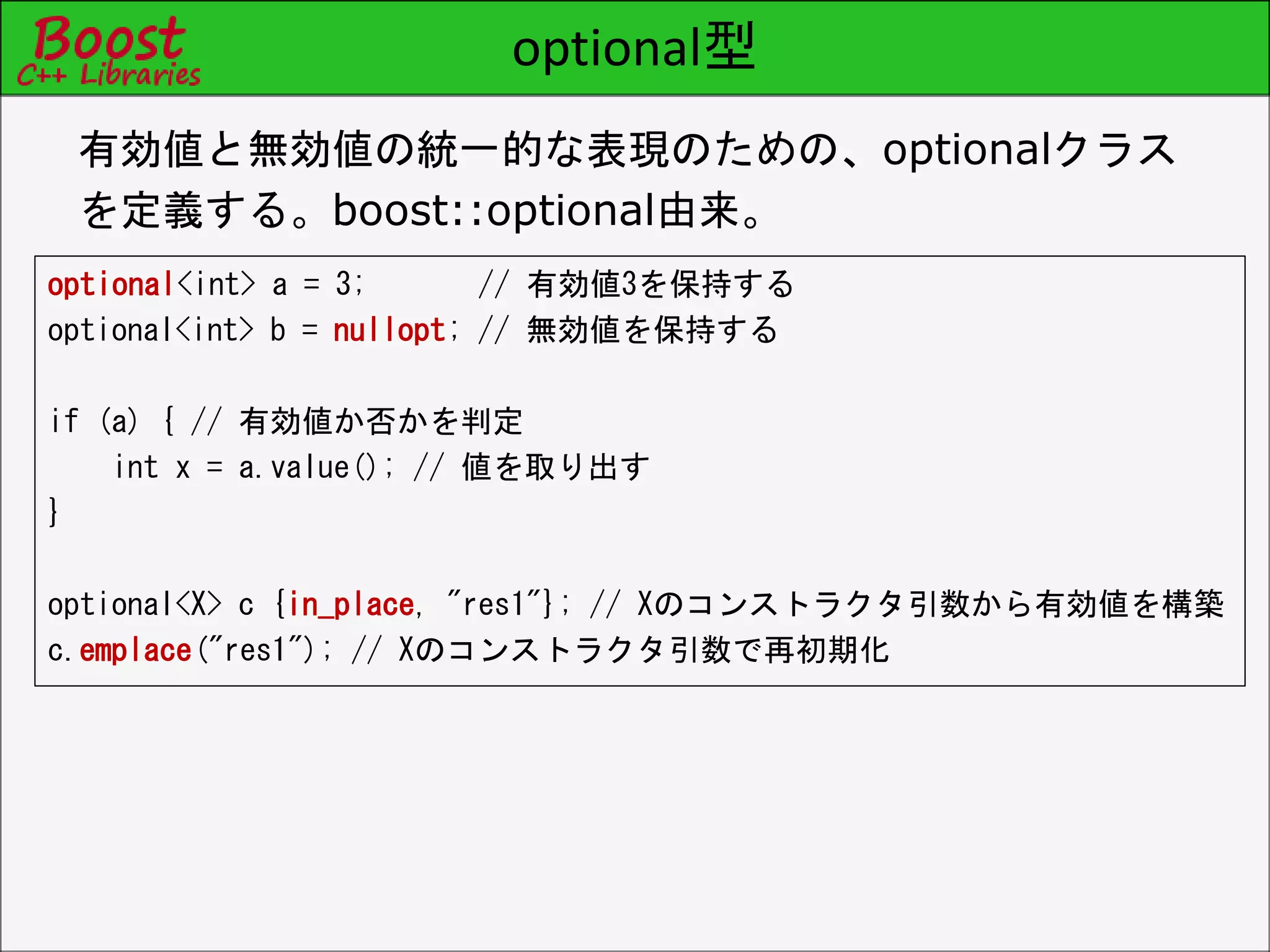 Boost
C++ Libraries

optional型

有効値と無効値の統一的な表現のための、optionalクラスを定義する。boost::optional由来。

optional<int> a = 3;　　　　// 有効値3を保持する
optional<int> b = nullopt; // 無効値を保持する

if (a) { // 有効値か否かを判定
　　int x = a.value(); // 値を取り出す
}

optional<X> c {in_place, "res1"}; // Xのコンストラクタ引数から有効値を構築
c.emplace("res1"); // Xのコンストラクタ引数で再初期化